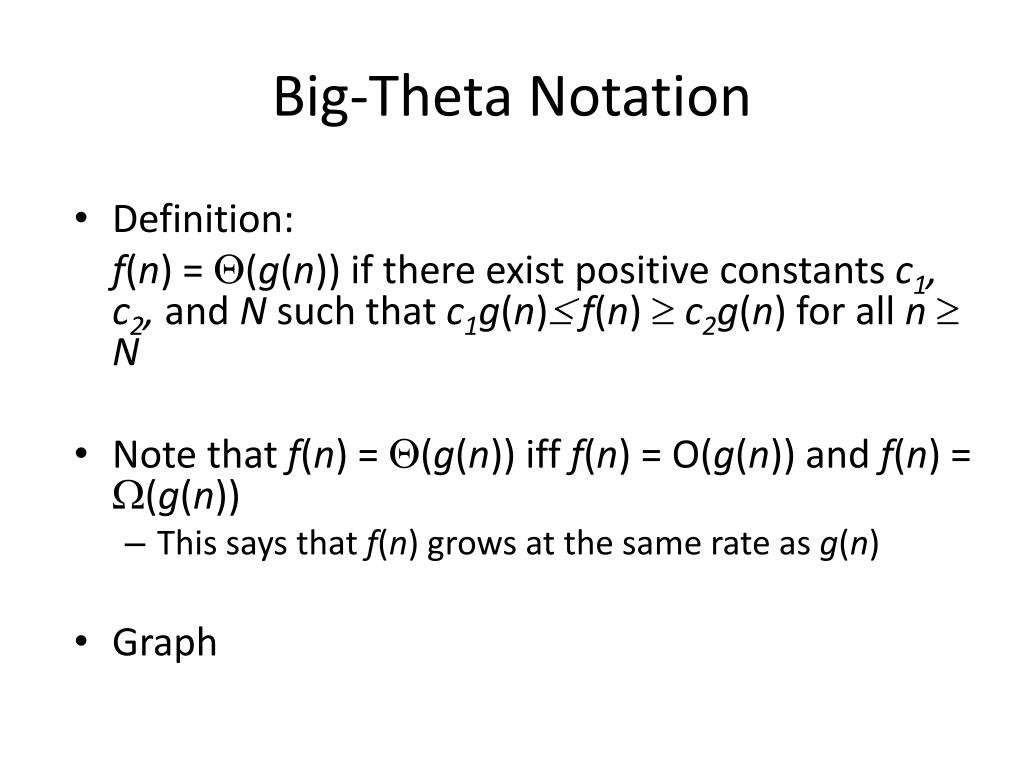 Big-Theta Notation

• Definition:

$f(n) = \Theta(g(n))$ if there exist positive constants $c_1$, $c_2$, and $N$ such that $c_1 g(n) \leq f(n) \geq c_2 g(n)$ for all $n \geq N$

• Note that $f(n) = \Theta(g(n))$ iff $f(n) = O(g(n))$ and $f(n) = \Omega(g(n))$

– This says that $f(n)$ grows at the same rate as $g(n)$

• Graph